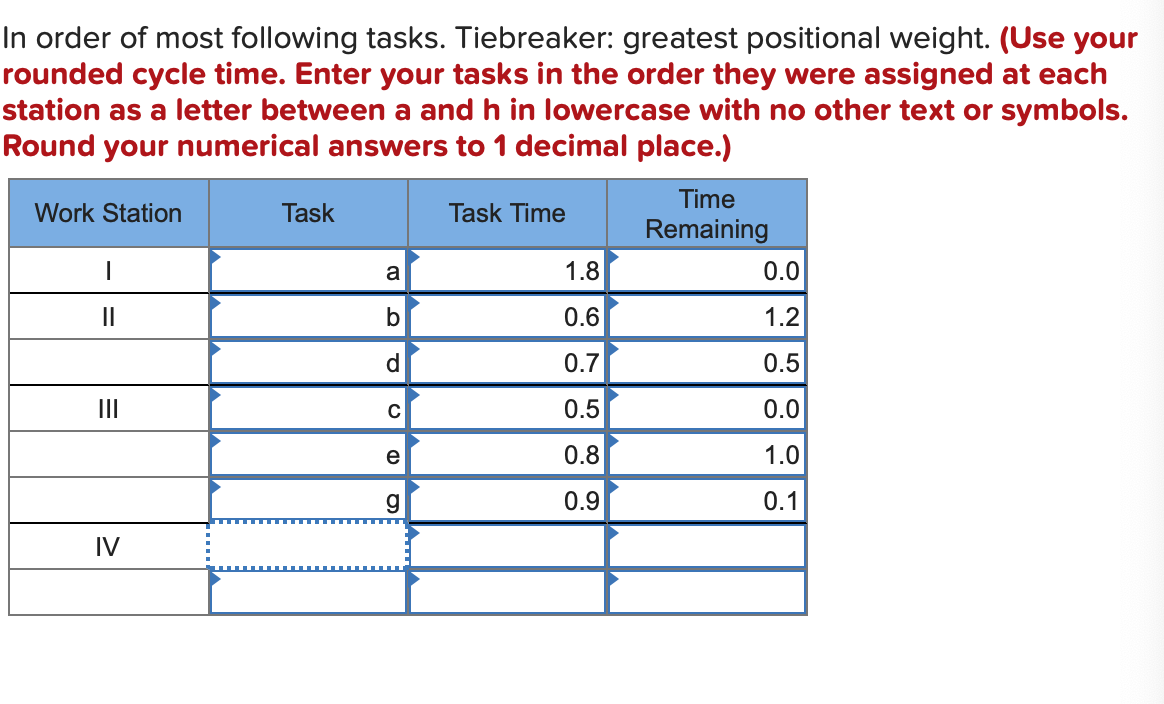 In order of most following tasks. Tiebreaker: greatest positional weight. (Use your rounded cycle time. Enter your tasks in the order they were assigned at each station as a letter between a and h in lowercase with no other text or symbols. Round your numerical answers to 1 decimal place.)

| Work Station | Task | Task Time | Time Remaining |
|---|---|---|---|
| I | a | 1.8 | 0.0 |
| II | b | 0.6 | 1.2 |
| | d | 0.7 | 0.5 |
| III | c | 0.5 | 0.0 |
| | e | 0.8 | 1.0 |
| | g | 0.9 | 0.1 |
| IV | | | |
| | | | |